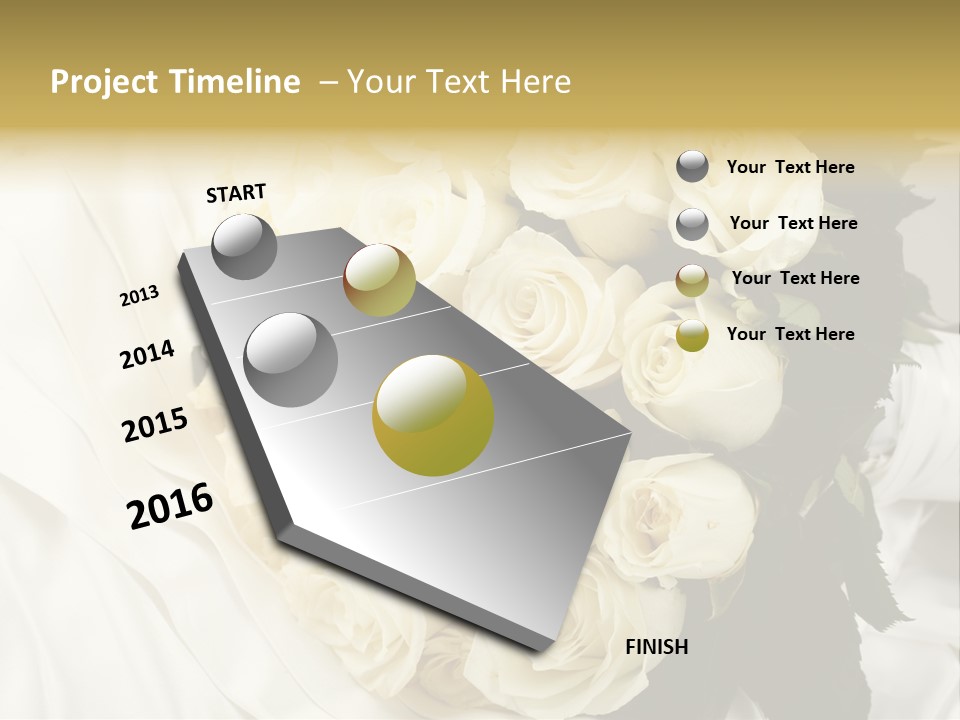 Project Timeline – Your Text Here

START

2013

2014

2015

2016

FINISH

Your Text Here

Your Text Here

Your Text Here

Your Text Here